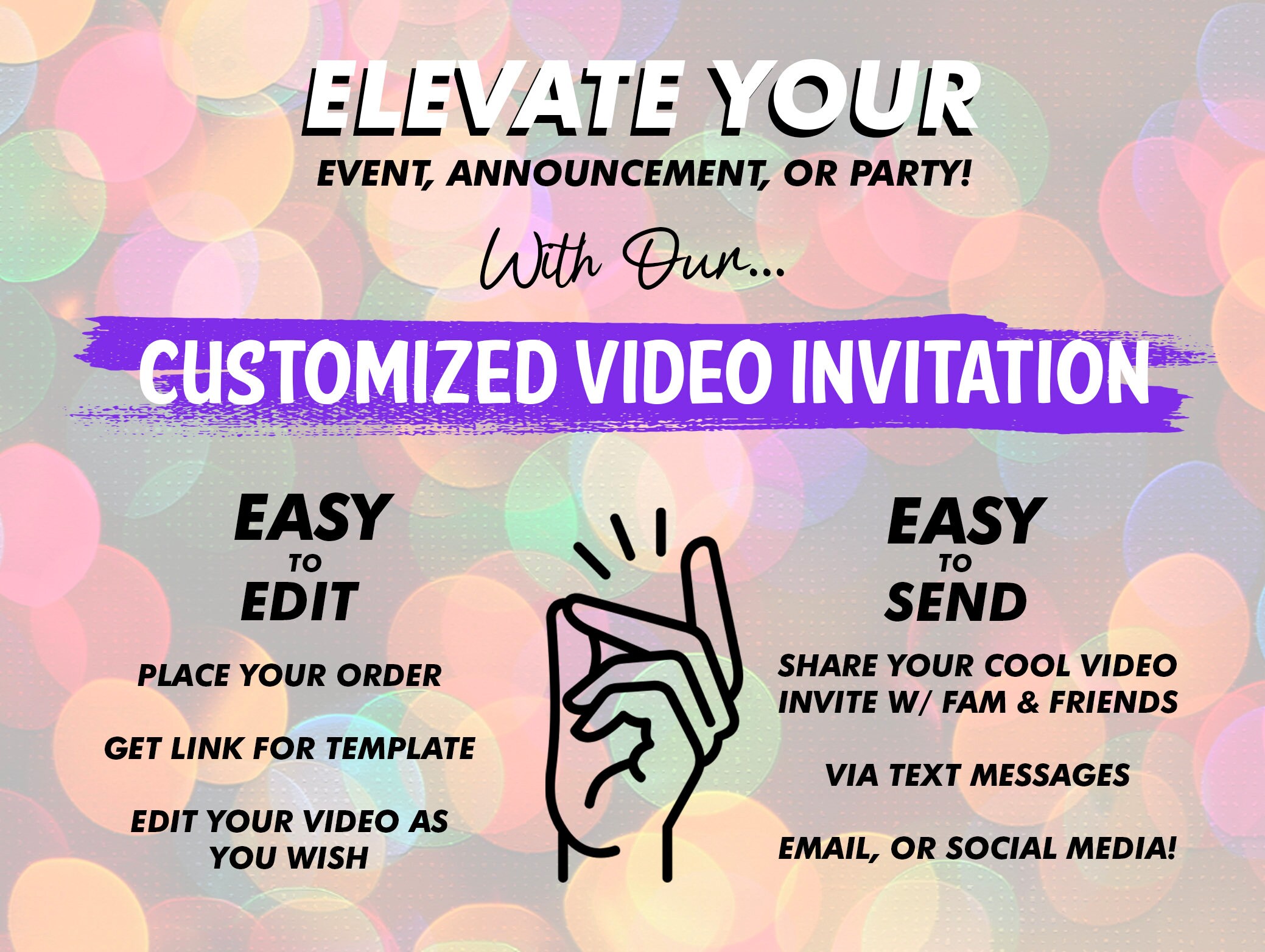 ELEVATE YOUR
EVENT, ANNOUNCEMENT, OR PARTY!

With Our...

CUSTOMIZED VIDEO INVITATION

EASY
TO
EDIT

PLACE YOUR ORDER

GET LINK FOR TEMPLATE

EDIT YOUR VIDEO AS YOU WISH

EASY
TO
SEND

SHARE YOUR COOL VIDEO INVITE W/ FAM & FRIENDS

VIA TEXT MESSAGES

EMAIL, OR SOCIAL MEDIA!